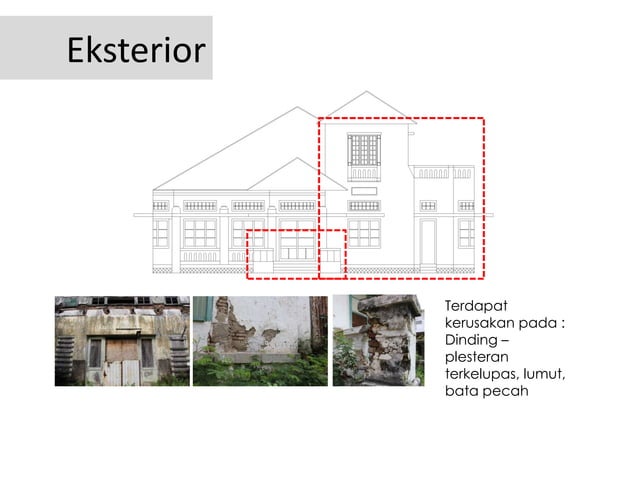 Eksterior

Terdapat kerusakan pada : Dinding – plesteran terkelupas, lumut, bata pecah